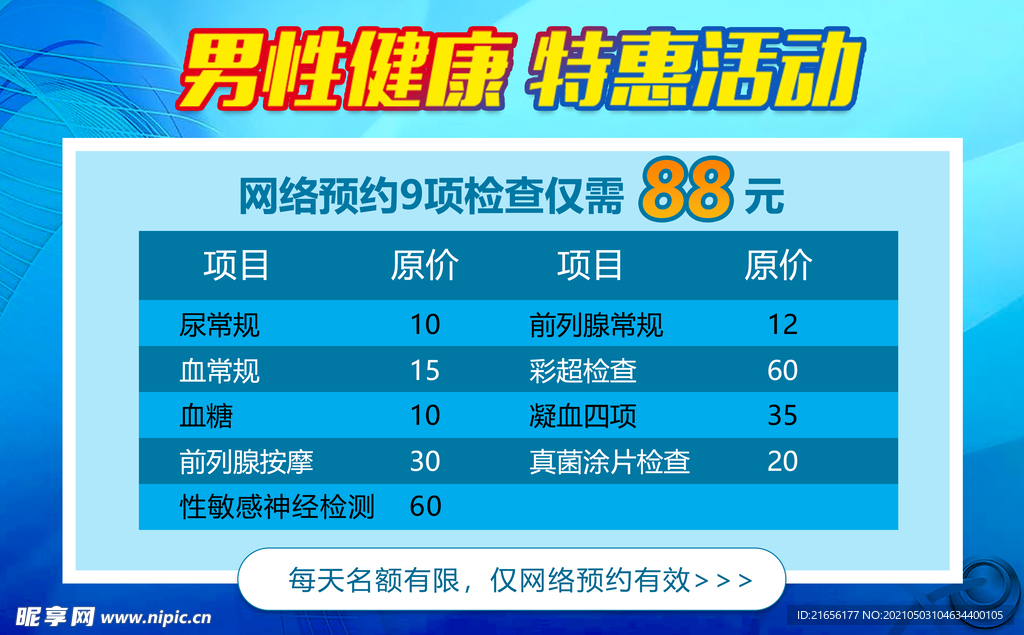 男性健康 特惠活动

网络预约9项检查仅需 88 元

| 项目 | 原价 | 项目 | 原价 |
|---|---|---|---|
| 尿常规 | 10 | 前列腺常规 | 12 |
| 血常规 | 15 | 彩超检查 | 60 |
| 血糖 | 10 | 凝血四项 | 35 |
| 前列腺按摩 | 30 | 真菌涂片检查 | 20 |
| 性敏感神经检测 | 60 | | |

每天名额有限，仅网络预约有效＞＞＞

昵享网 www.nipic.cn

ID:21656177 NO:20210503104634400105